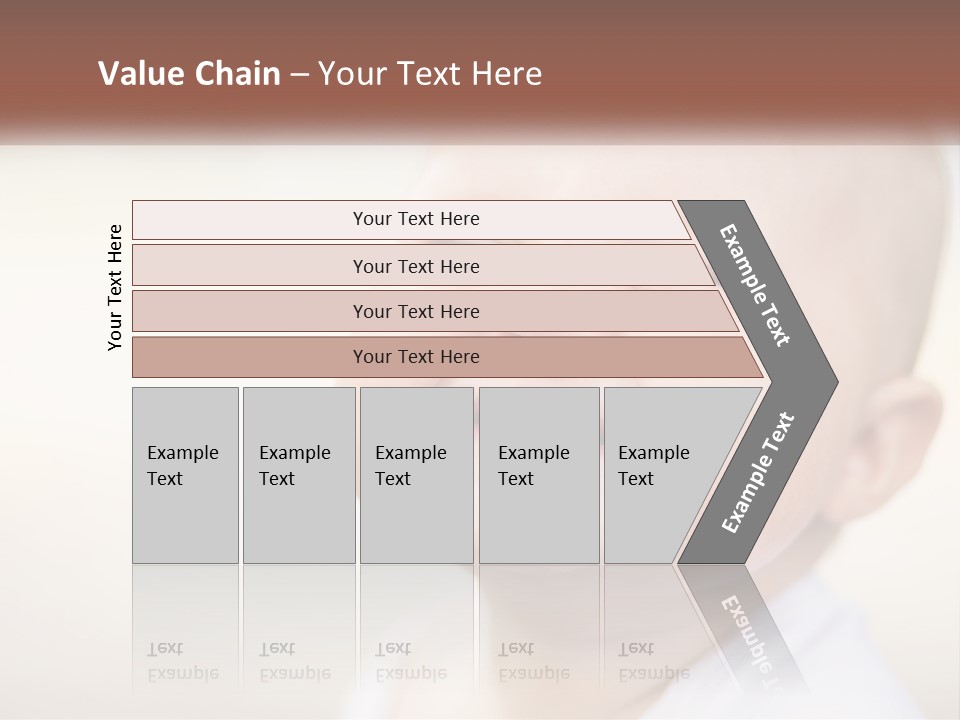 Value Chain – Your Text Here

Your Text Here

Your Text Here

Your Text Here

Your Text Here

Your Text Here

Example Text

Example Text

Example Text

Example Text

Example Text

Example Text

Example Text